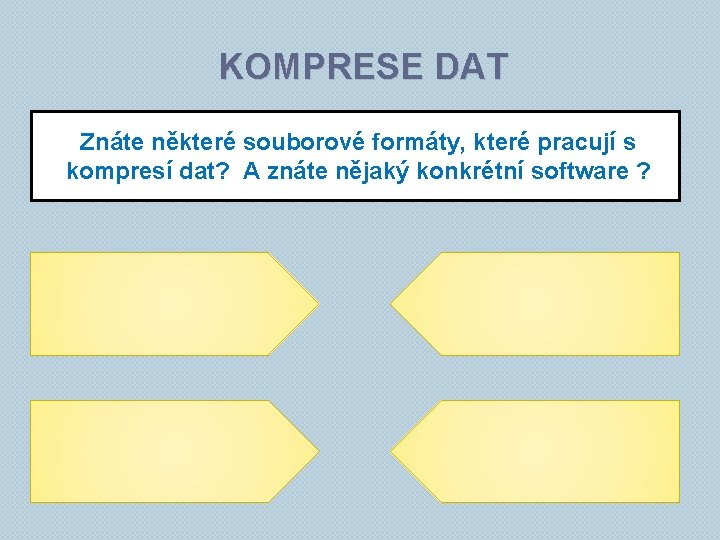 KOMPRESE DAT

Znáte některé souborové formáty, které pracují s kompresí dat? A znáte nějaký konkrétní software ?